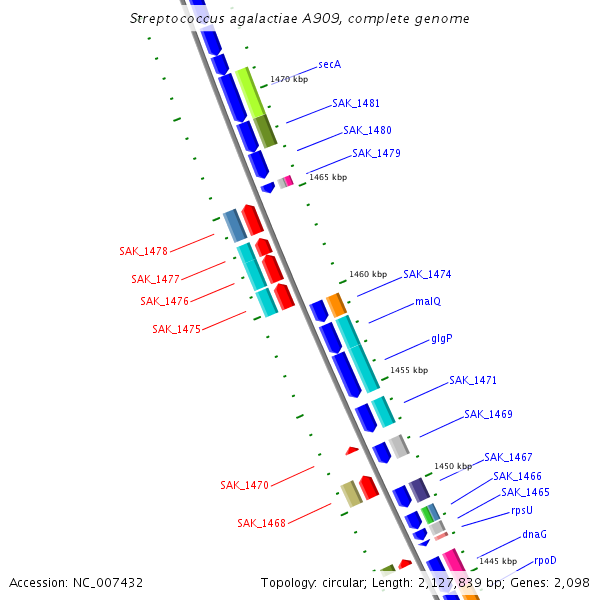 Streptococcus agalactiae A909, complete genome

secA
1470 kbp
SAK_1481
SAK_1480
SAK_1479
1465 kbp
SAK_1478
SAK_1477
SAK_1476
SAK_1475
1460 kbp
SAK_1474
malQ
glgP
1455 kbp
SAK_1471
SAK_1469
SAK_1467
1450 kbp
SAK_1466
SAK_1465
rpsU
SAK_1470
SAK_1468
dnaG
1445 kbp
rpoD

Accession: NC_007432
Topology: circular; Length: 2,127,839 bp; Genes: 2,098